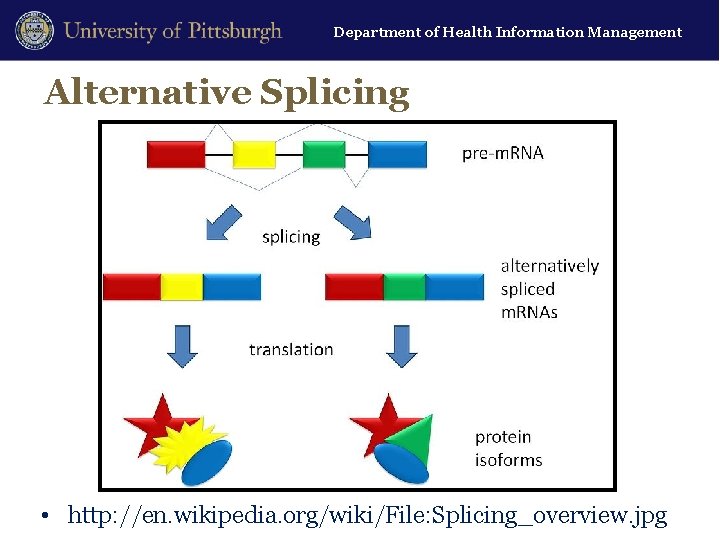 University of Pittsburgh
Department of Health Information Management

Alternative Splicing

pre-mRNA

splicing

alternatively spliced mRNAs

translation

protein isoforms

• http://en.wikipedia.org/wiki/File:Splicing_overview.jpg